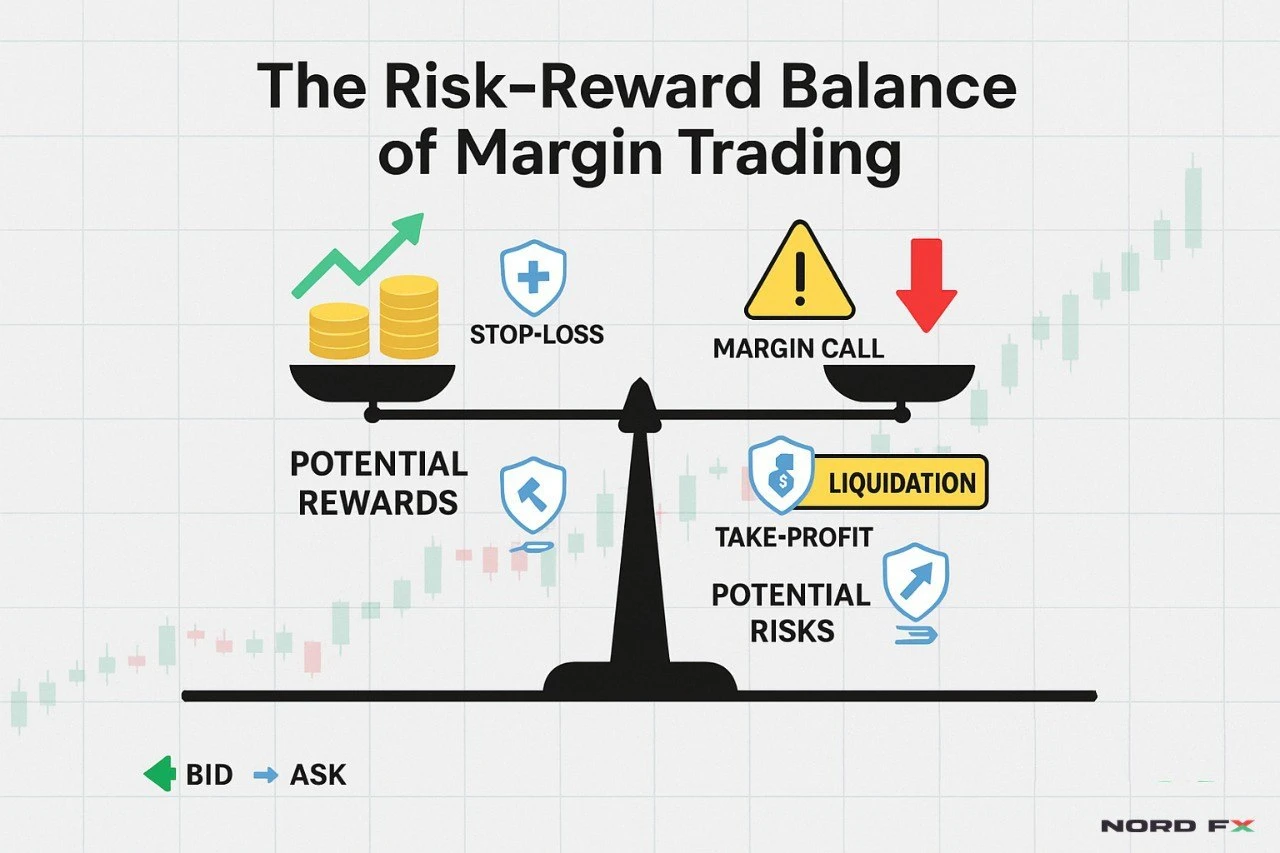 The Risk-Reward Balance of Margin Trading

STOP-LOSS

MARGIN CALL

POTENTIAL REWARDS

LIQUIDATION

TAKE-PROFIT

POTENTIAL RISKS

BID ASK

NORD FX